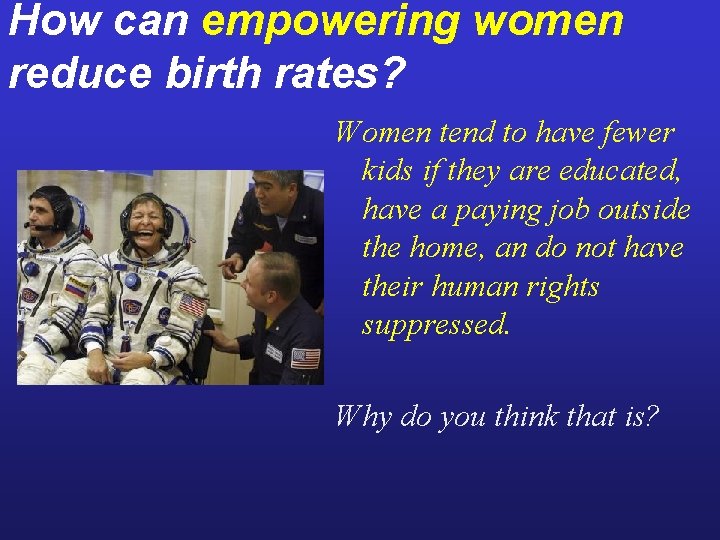 How can empowering women reduce birth rates?

Women tend to have fewer kids if they are educated, have a paying job outside the home, an do not have their human rights suppressed.

Why do you think that is?